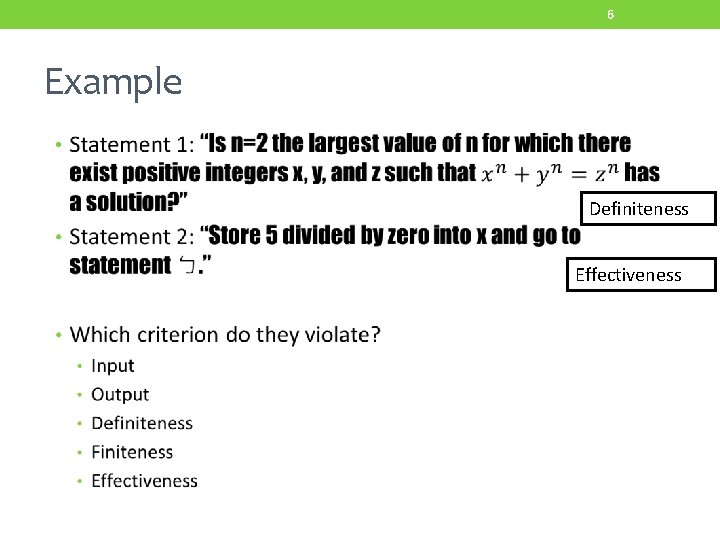 6

Example

• Statement 1: "Is n=2 the largest value of n for which there exist positive integers x, y, and z such that $x^n + y^n = z^n$ has a solution?"

Definiteness

• Statement 2: "Store 5 divided by zero into x and go to statement ㄱ."

Effectiveness

• Which criterion do they violate?
  • Input
  • Output
  • Definiteness
  • Finiteness
  • Effectiveness